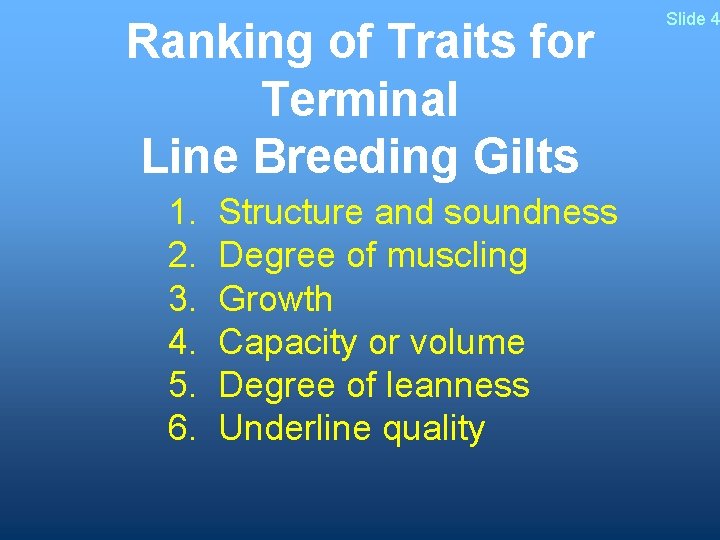 Slide 4

Ranking of Traits for Terminal Line Breeding Gilts

1. Structure and soundness
2. Degree of muscling
3. Growth
4. Capacity or volume
5. Degree of leanness
6. Underline quality